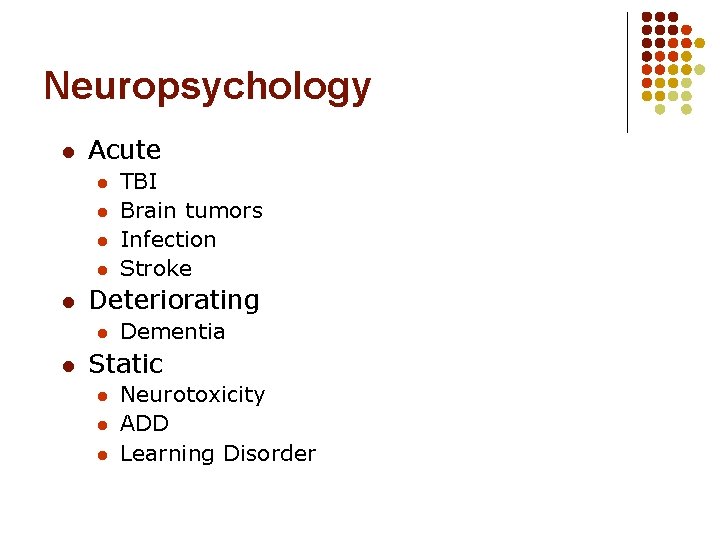 Neuropsychology

- Acute
  - TBI
  - Brain tumors
  - Infection
  - Stroke
- Deteriorating
  - Dementia
- Static
  - Neurotoxicity
  - ADD
  - Learning Disorder